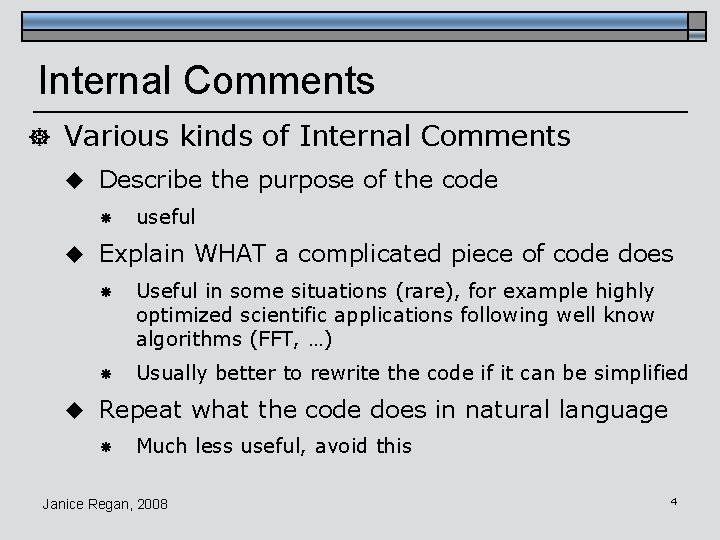 Internal Comments

Various kinds of Internal Comments

Describe the purpose of the code

useful

Explain WHAT a complicated piece of code does

Useful in some situations (rare), for example highly optimized scientific applications following well know algorithms (FFT, …)

Usually better to rewrite the code if it can be simplified

Repeat what the code does in natural language

Much less useful, avoid this

Janice Regan, 2008

4